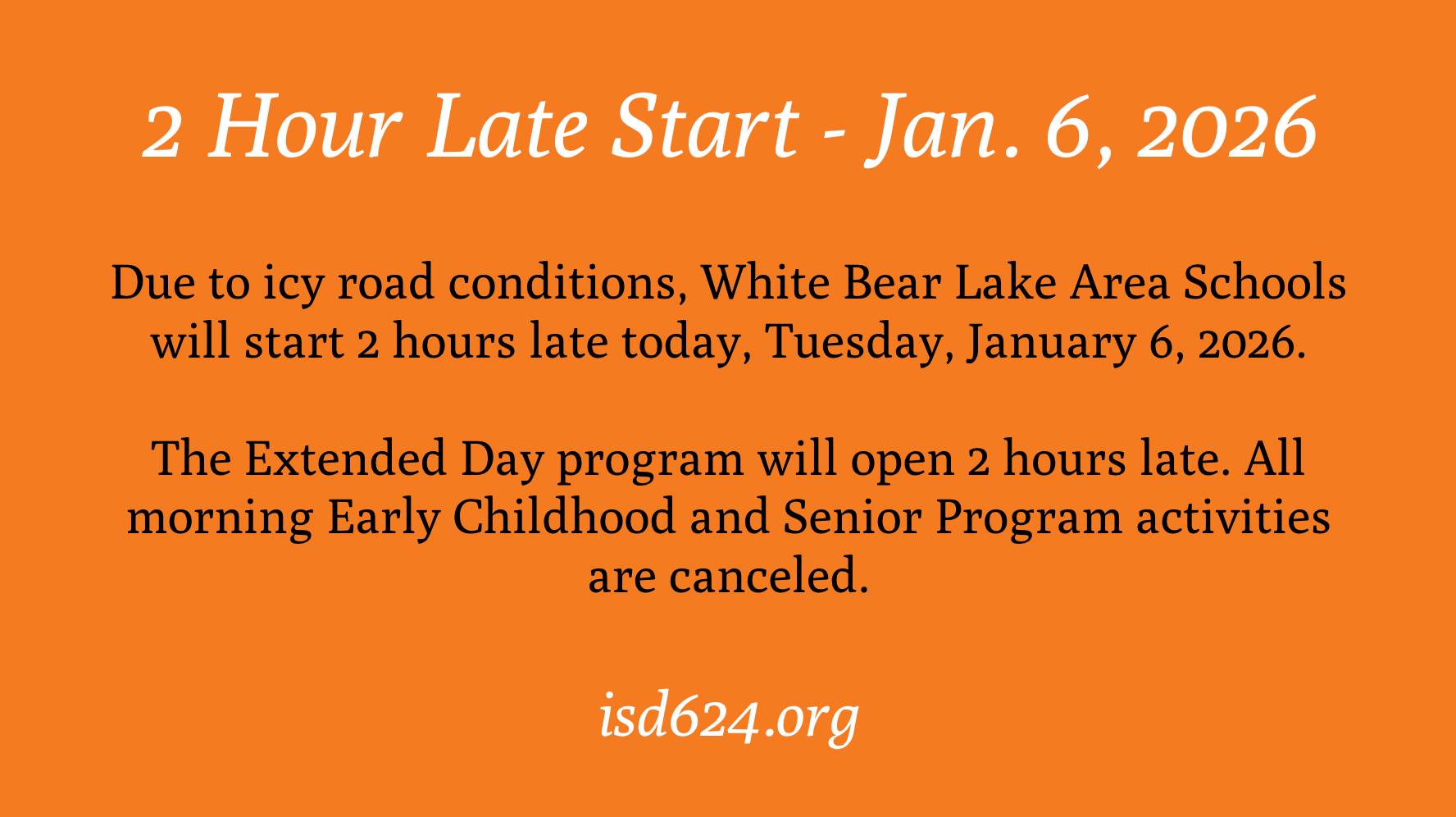 2 Hour Late Start - Jan. 6, 2026

Due to icy road conditions, White Bear Lake Area Schools will start 2 hours late today, Tuesday, January 6, 2026.

The Extended Day program will open 2 hours late. All morning Early Childhood and Senior Program activities are canceled.

isd624.org